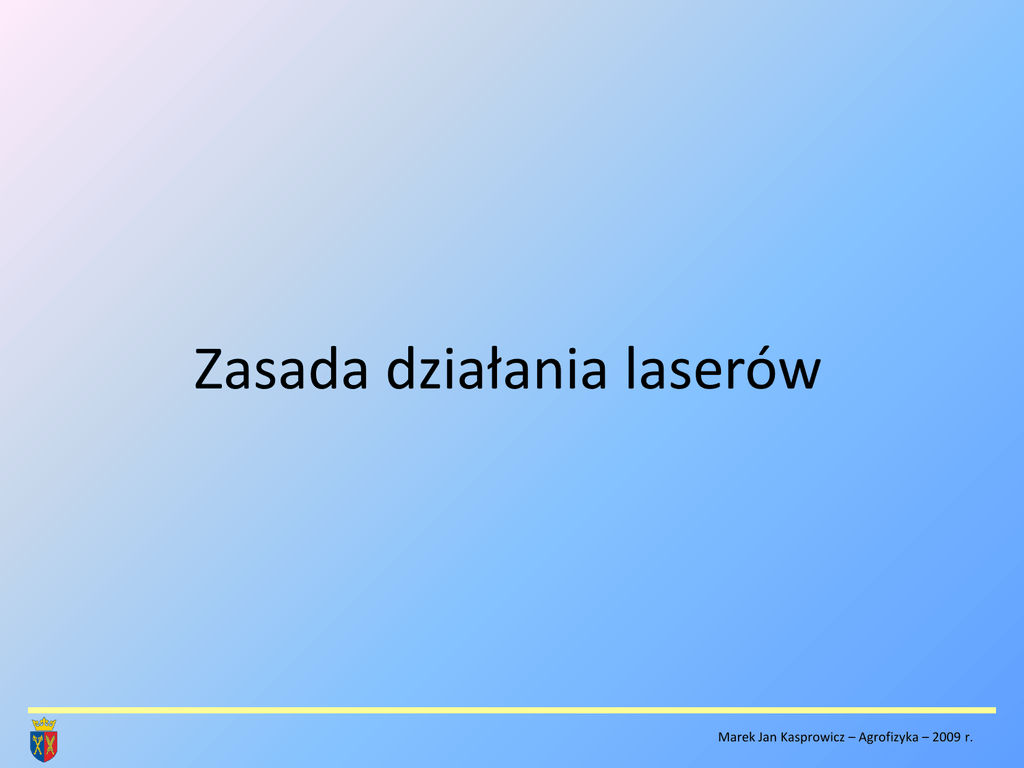 Zasada działania laserów

Marek Jan Kasprowicz – Agrofizyka – 2009 r.